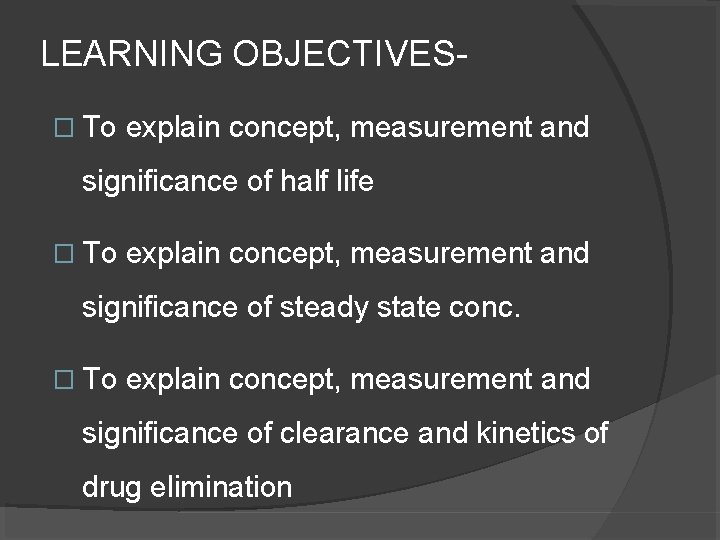 LEARNING OBJECTIVES-

□ To explain concept, measurement and significance of half life

□ To explain concept, measurement and significance of steady state conc.

□ To explain concept, measurement and significance of clearance and kinetics of drug elimination